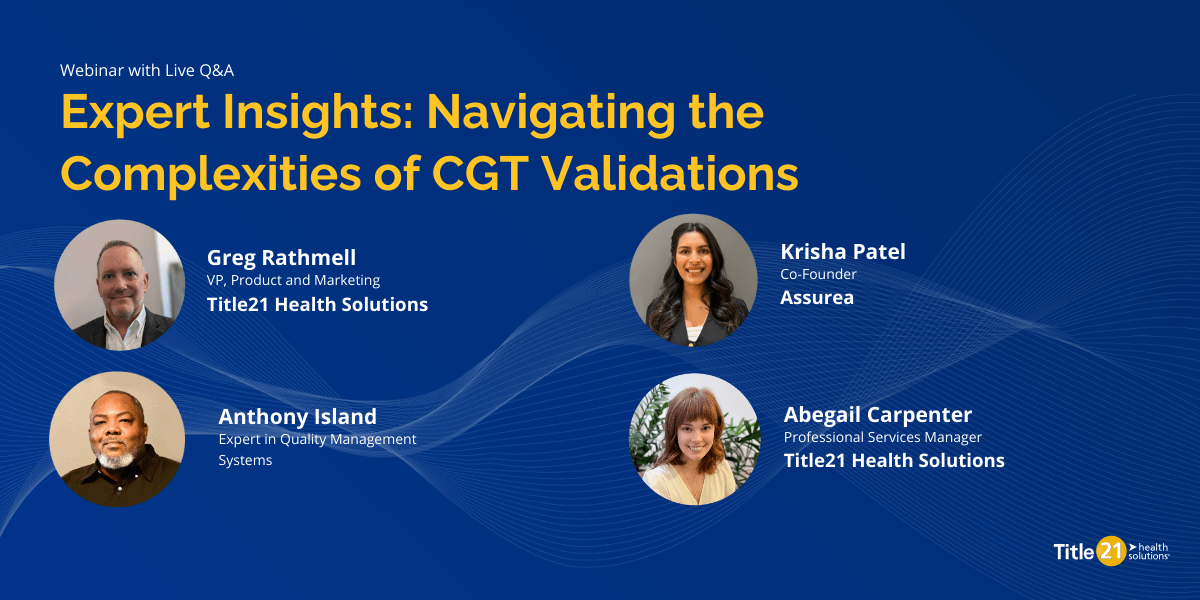 Webinar with Live Q&A

Expert Insights: Navigating the Complexities of CGT Validations

Greg Rathmell
VP, Product and Marketing
Title21 Health Solutions

Anthony Island
Expert in Quality Management Systems

Krisha Patel
Co-Founder
Assurea

Abegail Carpenter
Professional Services Manager
Title21 Health Solutions

Title21 health solutions